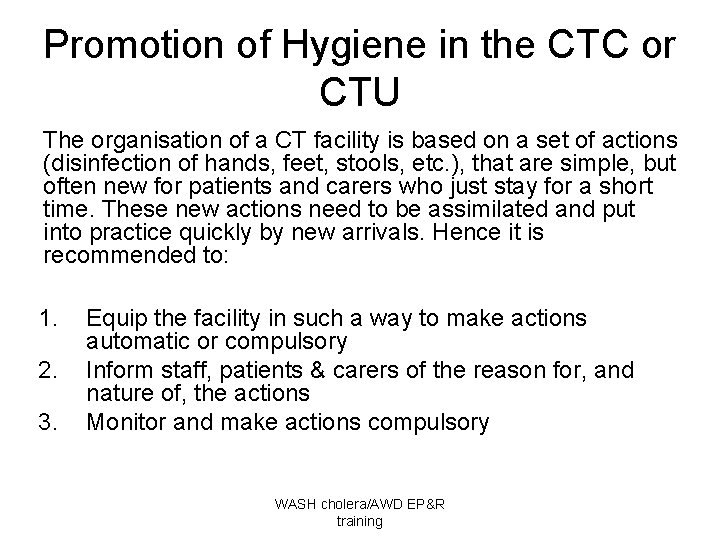 Promotion of Hygiene in the CTC or CTU

The organisation of a CT facility is based on a set of actions (disinfection of hands, feet, stools, etc.), that are simple, but often new for patients and carers who just stay for a short time. These new actions need to be assimilated and put into practice quickly by new arrivals. Hence it is recommended to:

1. Equip the facility in such a way to make actions automatic or compulsory
2. Inform staff, patients & carers of the reason for, and nature of, the actions
3. Monitor and make actions compulsory

WASH cholera/AWD EP&R training